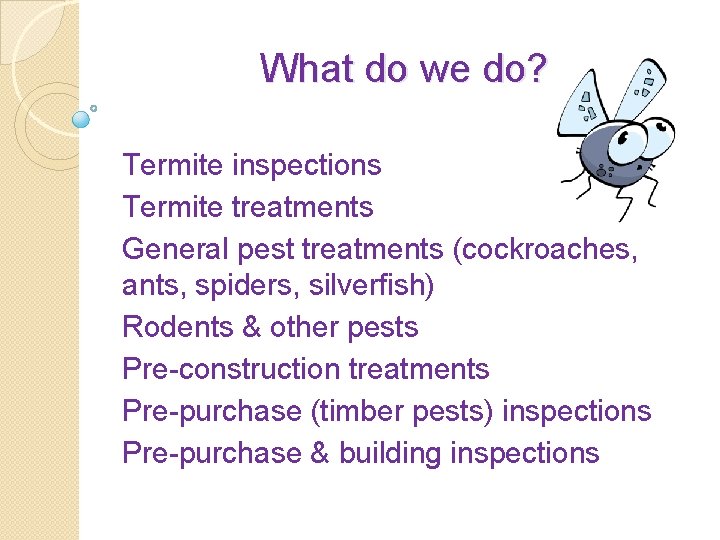 What do we do?

Termite inspections
Termite treatments
General pest treatments (cockroaches, ants, spiders, silverfish)
Rodents & other pests
Pre-construction treatments
Pre-purchase (timber pests) inspections
Pre-purchase & building inspections